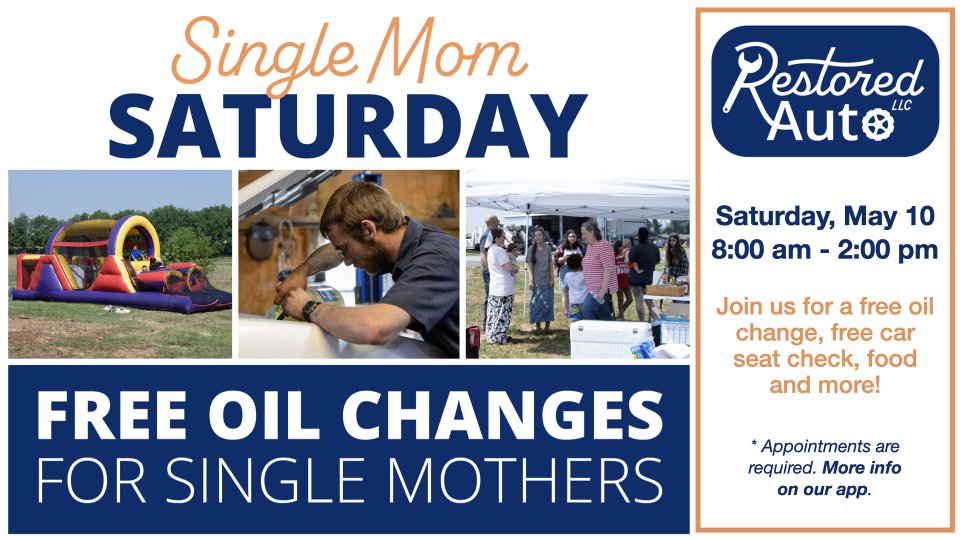 Single Mom
SATURDAY

FREE OIL CHANGES
FOR SINGLE MOTHERS

Restored Auto LLC

Saturday, May 10
8:00 am - 2:00 pm

Join us for a free oil change, free car seat check, food and more!

* Appointments are required. More info on our app.